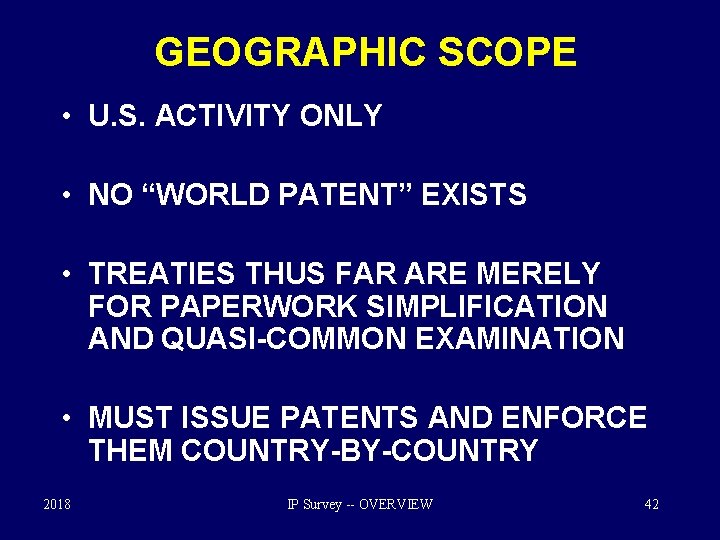 GEOGRAPHIC SCOPE

• U.S. ACTIVITY ONLY

• NO “WORLD PATENT” EXISTS

• TREATIES THUS FAR ARE MERELY FOR PAPERWORK SIMPLIFICATION AND QUASI-COMMON EXAMINATION

• MUST ISSUE PATENTS AND ENFORCE THEM COUNTRY-BY-COUNTRY

2018

IP Survey -- OVERVIEW

42